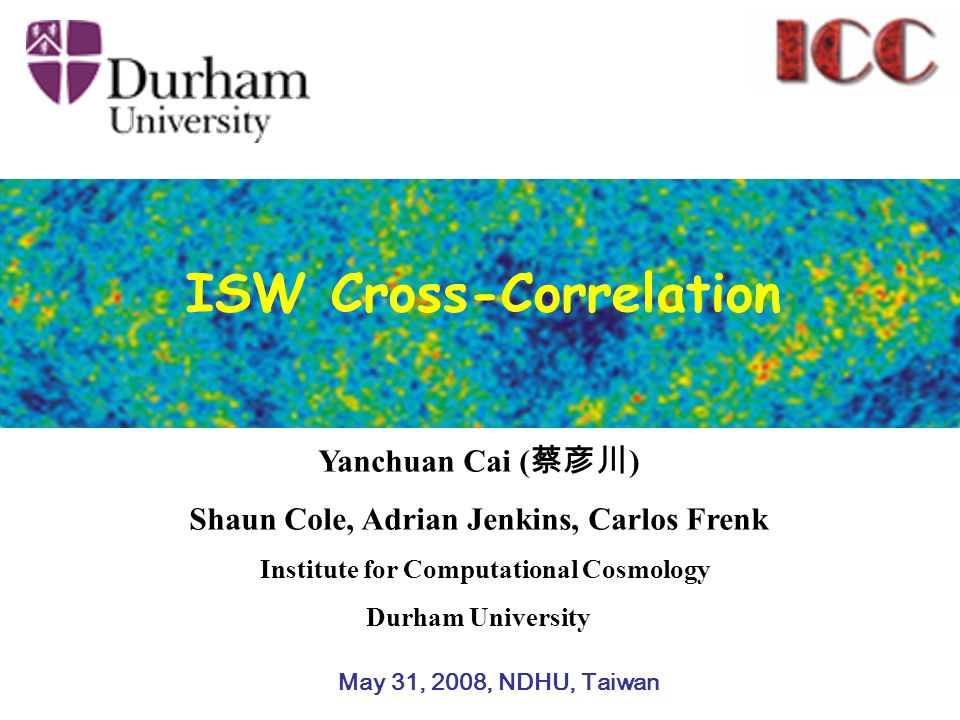 Durham University

ICC

ISW Cross-Correlation

Yanchuan Cai (蔡彦川)

Shaun Cole, Adrian Jenkins, Carlos Frenk

Institute for Computational Cosmology

Durham University

May 31, 2008, NDHU, Taiwan